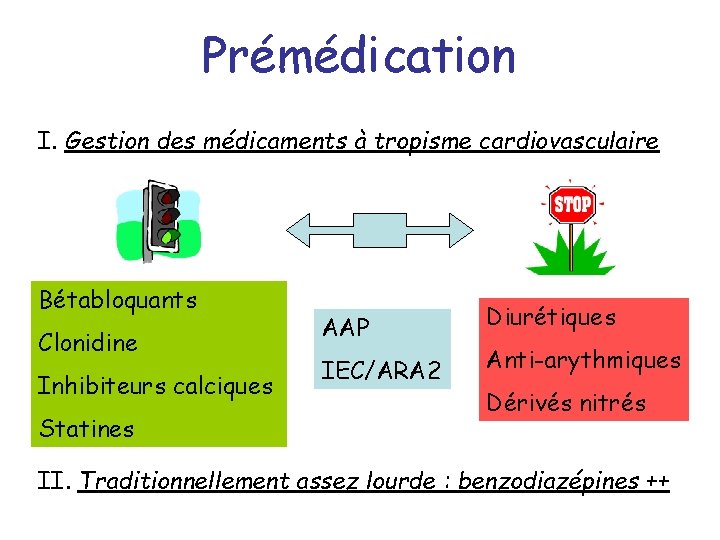 Prémédication

I. Gestion des médicaments à tropisme cardiovasculaire

STOP

Bétabloquants
Clonidine
Inhibiteurs calciques
Statines

AAP
IEC/ARA2

Diurétiques
Anti-arythmiques
Dérivés nitrés

II. Traditionnellement assez lourde : benzodiazépines ++